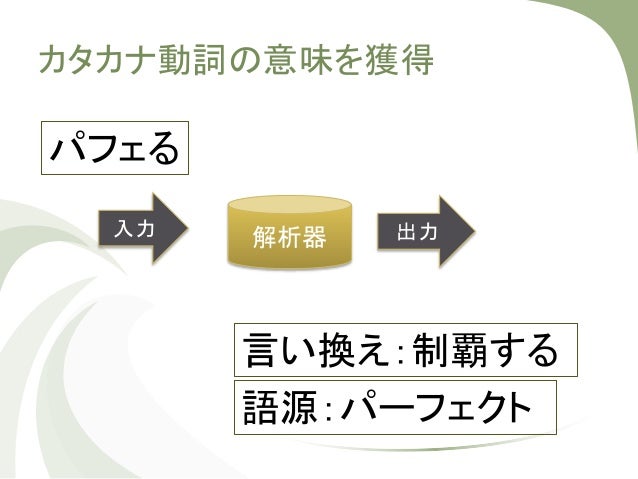 カタカナ動詞の意味を獲得

パフェる

入力

解析器

出力

言い換え：制覇する

語源：パーフェクト